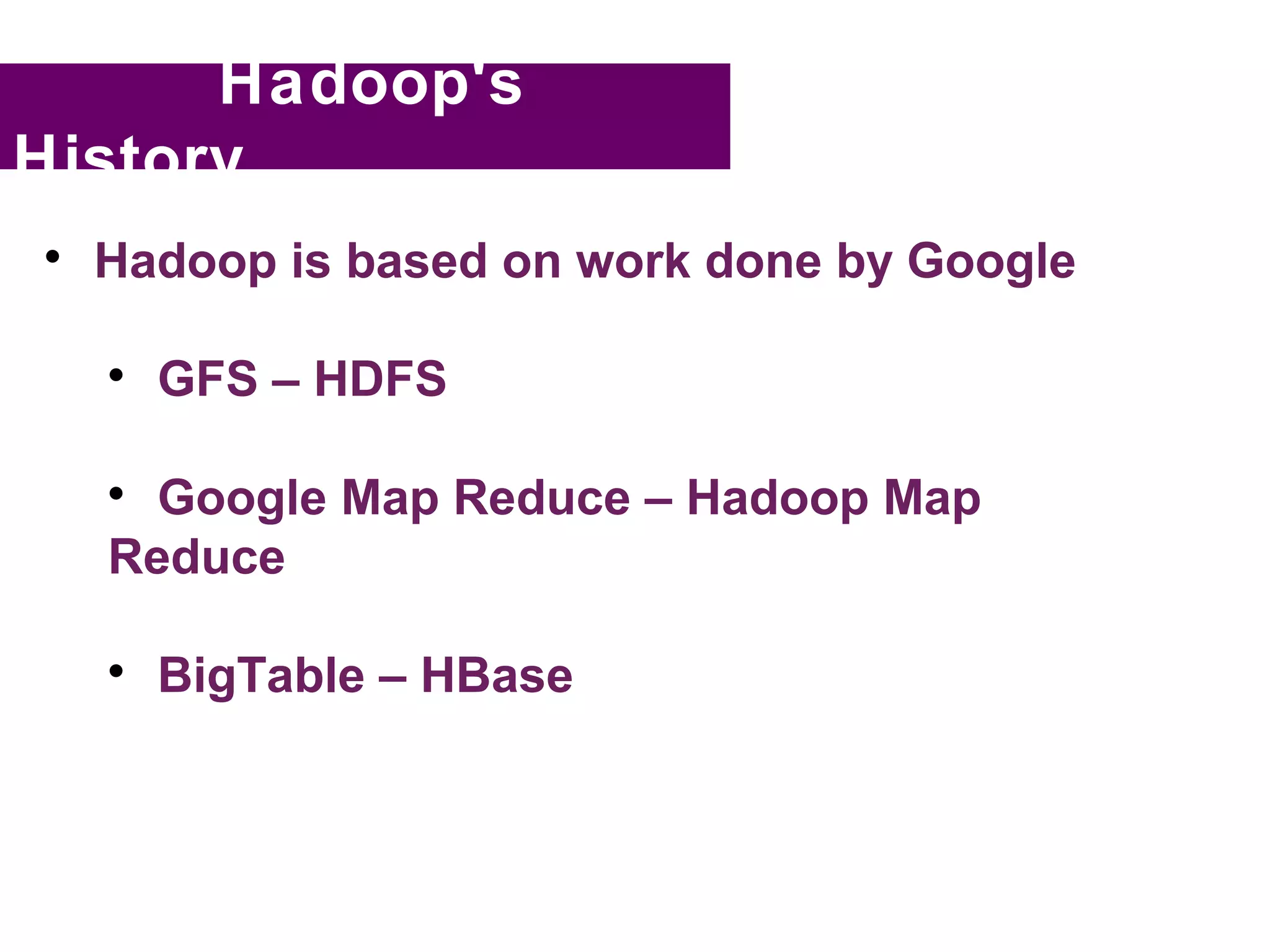 Hadoop's History

• Hadoop is based on work done by Google

• GFS – HDFS

• Google Map Reduce – Hadoop Map Reduce

• BigTable – HBase